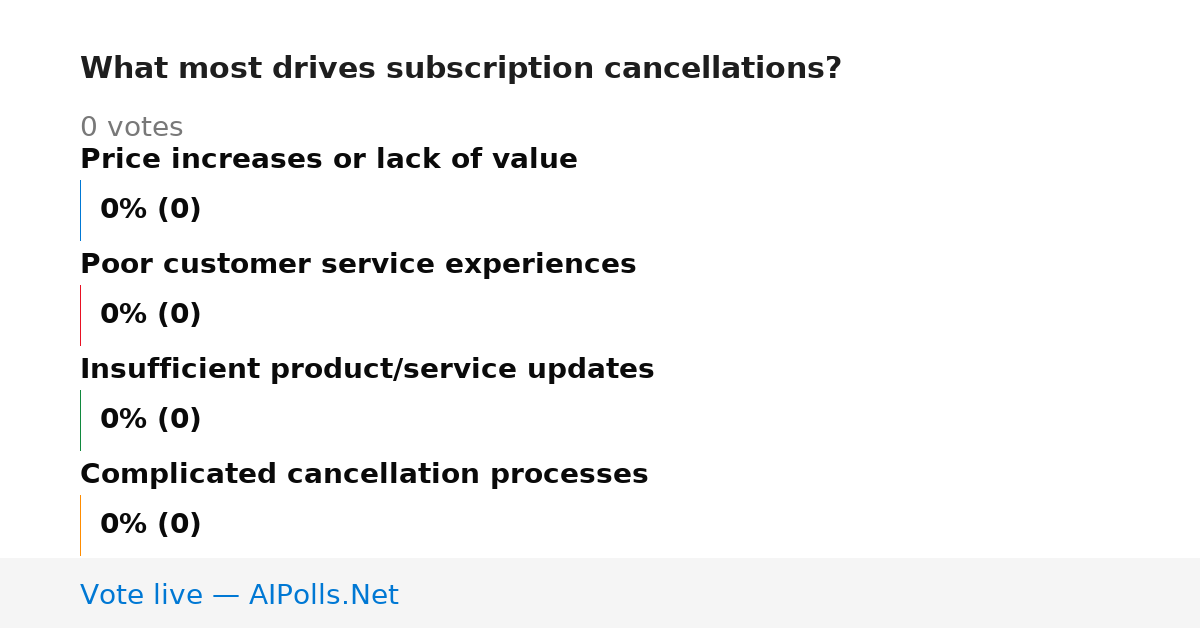 What most drives subscription cancellations?

0 votes

Price increases or lack of value

0% (0)

Poor customer service experiences

0% (0)

Insufficient product/service updates

0% (0)

Complicated cancellation processes

0% (0)

Vote live — AIPolls.Net